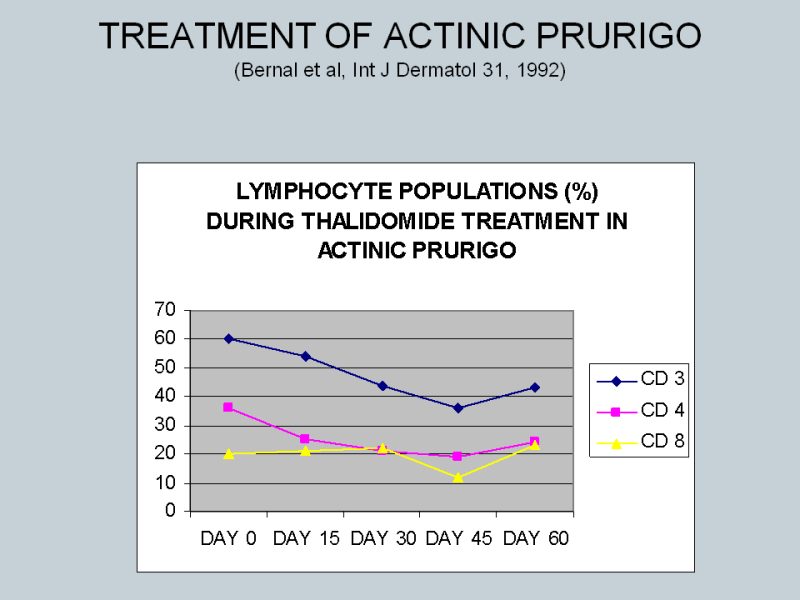 TREATMENT OF ACTINIC PRURIGO
(Bernal et al, Int J Dermatol 31, 1992)

LYMPHOCYTE POPULATIONS (%)
DURING THALIDOMIDE TREATMENT IN
ACTINIC PRURIGO

70
60
50
40
30
20
10
0

DAY 0 DAY 15 DAY 30 DAY 45 DAY 60

CD 3
CD 4
CD 8